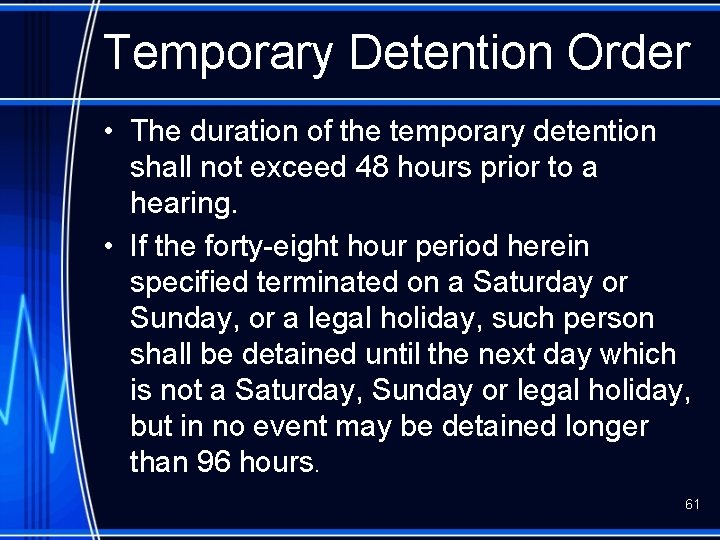 Temporary Detention Order

• The duration of the temporary detention shall not exceed 48 hours prior to a hearing.

• If the forty-eight hour period herein specified terminated on a Saturday or Sunday, or a legal holiday, such person shall be detained until the next day which is not a Saturday, Sunday or legal holiday, but in no event may be detained longer than 96 hours.

61